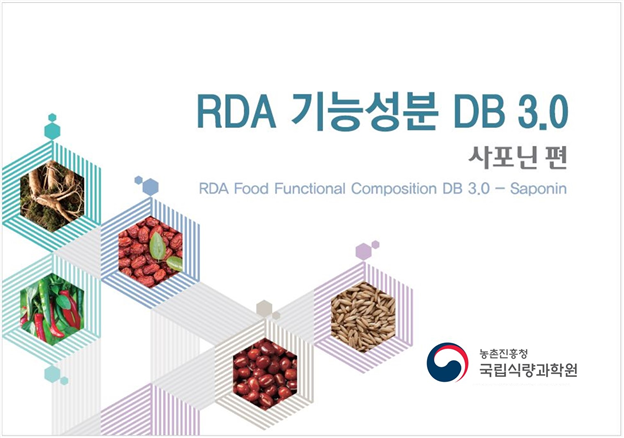 RDA 기능성분 DB 3.0

사포닌 편

RDA Food Functional Composition DB 3.0 – Saponin

농촌진흥청
국립식량과학원